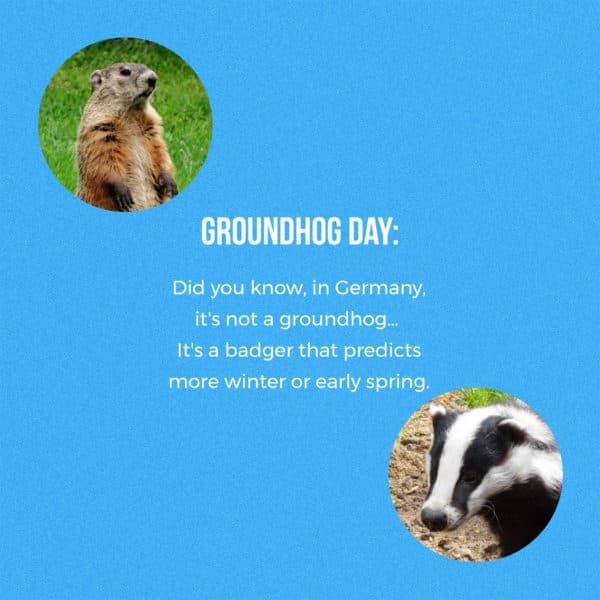 GROUNDHOG DAY:

Did you know, in Germany, it's not a groundhog... It's a badger that predicts more winter or early spring.